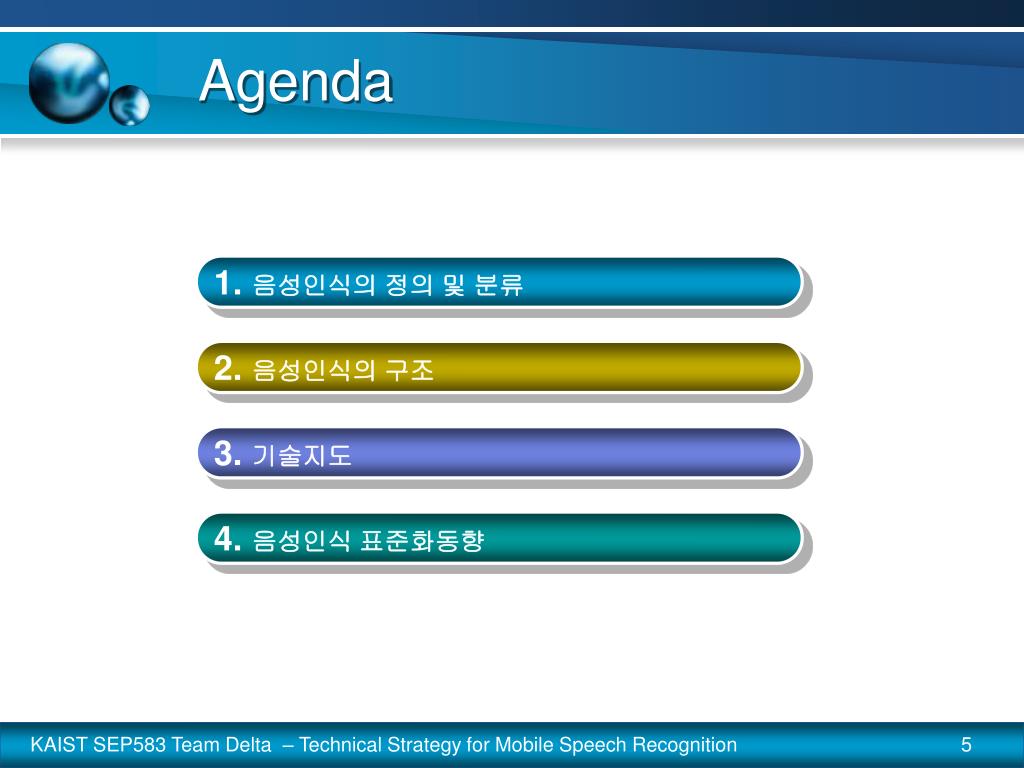 Agenda

1. 음성인식의 정의 및 분류

2. 음성인식의 구조

3. 기술지도

4. 음성인식 표준화동향

KAIST SEP583 Team Delta – Technical Strategy for Mobile Speech Recognition

5